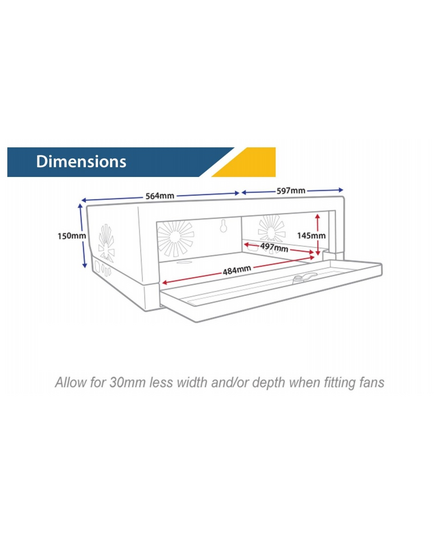 Dimensions

564mm

597mm

150mm

145mm

497mm

484mm

Allow for 30mm less width and/or depth when fitting fans